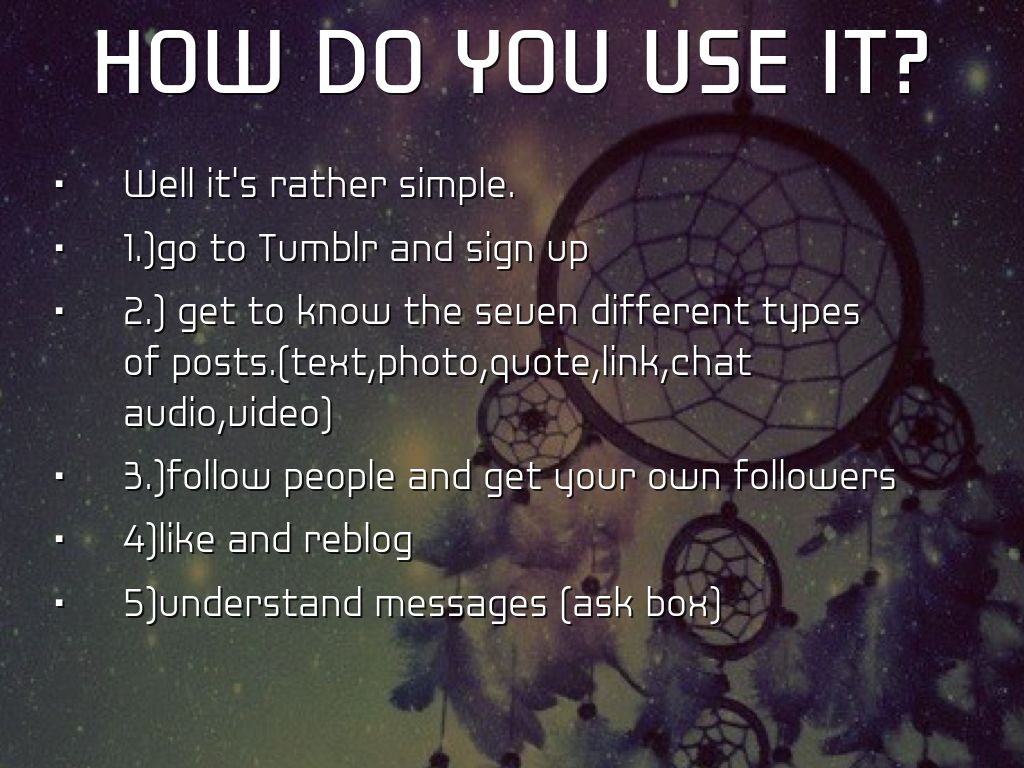 HOW DO YOU USE IT?

- Well it's rather simple.
- 1.)go to Tumblr and sign up
- 2.) get to know the seven different types of posts.(text,photo,quote,link,chat audio,video)
- 3.)follow people and get your own followers
- 4)like and reblog
- 5)understand messages (ask box)